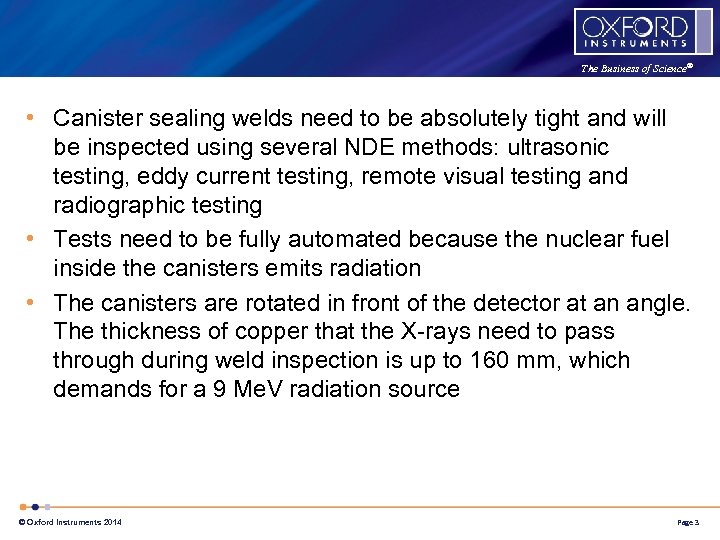 OXFORD
INSTRUMENTS
The Business of Science®

• Canister sealing welds need to be absolutely tight and will be inspected using several NDE methods: ultrasonic testing, eddy current testing, remote visual testing and radiographic testing

• Tests need to be fully automated because the nuclear fuel inside the canisters emits radiation

• The canisters are rotated in front of the detector at an angle. The thickness of copper that the X-rays need to pass through during weld inspection is up to 160 mm, which demands for a 9 MeV radiation source

© Oxford Instruments 2014

Page 3